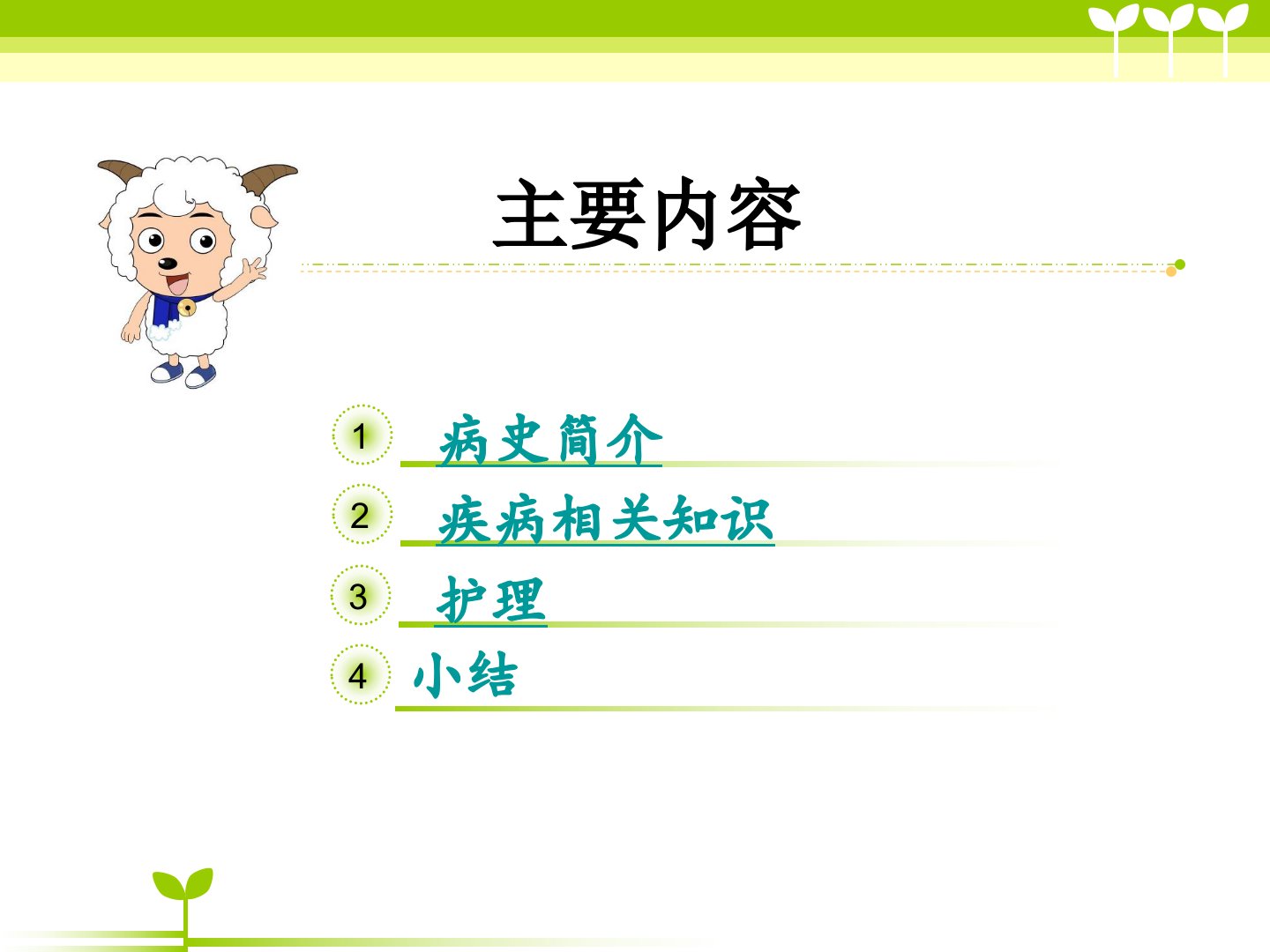 主要内容

1 病史简介

2 疾病相关知识

3 护理

4 小结